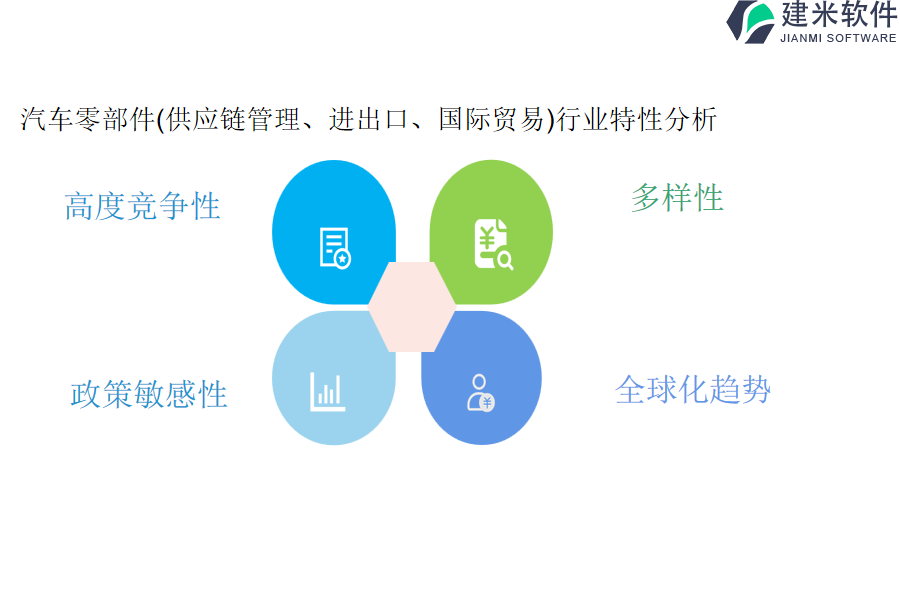 建米软件
JIANMI SOFTWARE

汽车零部件(供应链管理、进出口、国际贸易)行业特性分析

高度竞争性

多样性

政策敏感性

全球化趋势